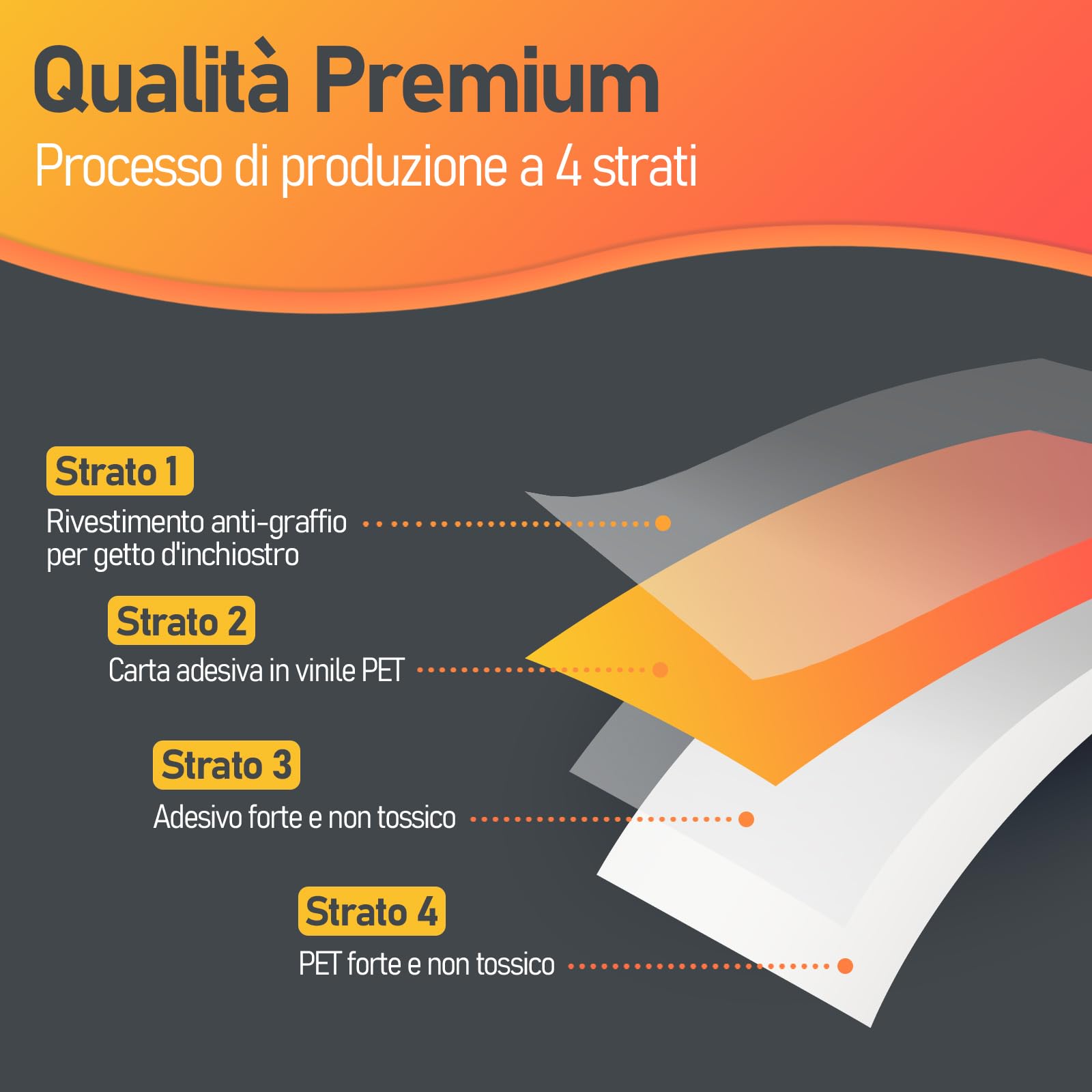 Qualità Premium
Processo di produzione a 4 strati

Strato 1
Rivestimento anti-graffio per getto d'inchiostro

Strato 2
Carta adesiva in vinile PET

Strato 3
Adesivo forte e non tossico

Strato 4
PET forte e non tossico